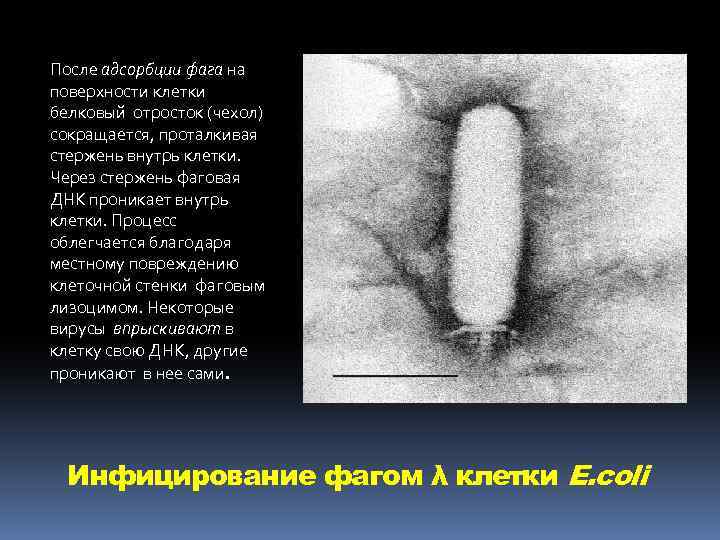 После адсорбции фага на поверхности клетки белковый отросток (чехол) сокращается, проталкивая стержень внутрь клетки. Через стержень фаговая ДНК проникает внутрь клетки. Процесс облегчается благодаря местному повреждению клеточной стенки фаговым лизоцимом. Некоторые вирусы впрыскивают в клетку свою ДНК, другие проникают в нее сами.

Инфицирование фагом λ клетки E.coli